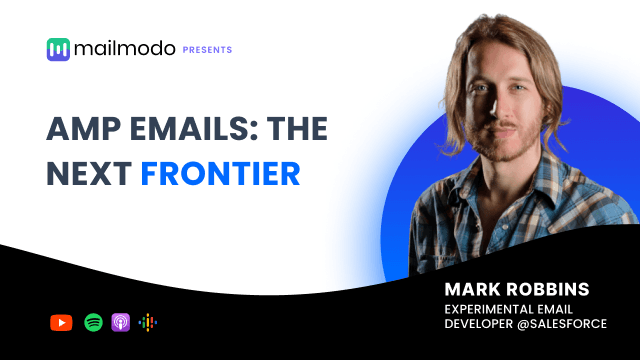 mailmodo PRESENTS

AMP EMAILS: THE NEXT FRONTIER

MARK ROBBINS
EXPERIMENTAL EMAIL DEVELOPER @SALESFORCE